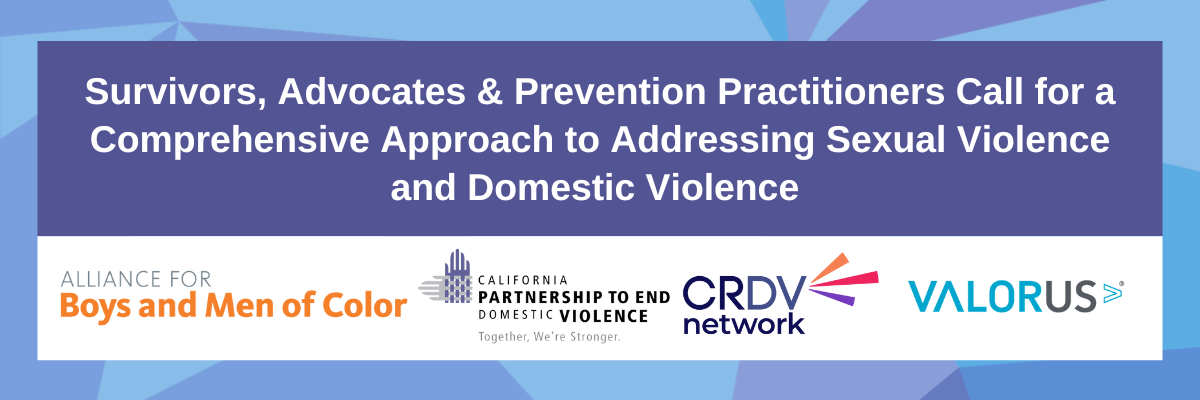 Survivors, Advocates & Prevention Practitioners Call for a Comprehensive Approach to Addressing Sexual Violence and Domestic Violence

ALLIANCE FOR
Boys and Men of Color

CALIFORNIA
PARTNERSHIP TO END
DOMESTIC VIOLENCE
Together, We're Stronger.

CRDV
network

VALORUS